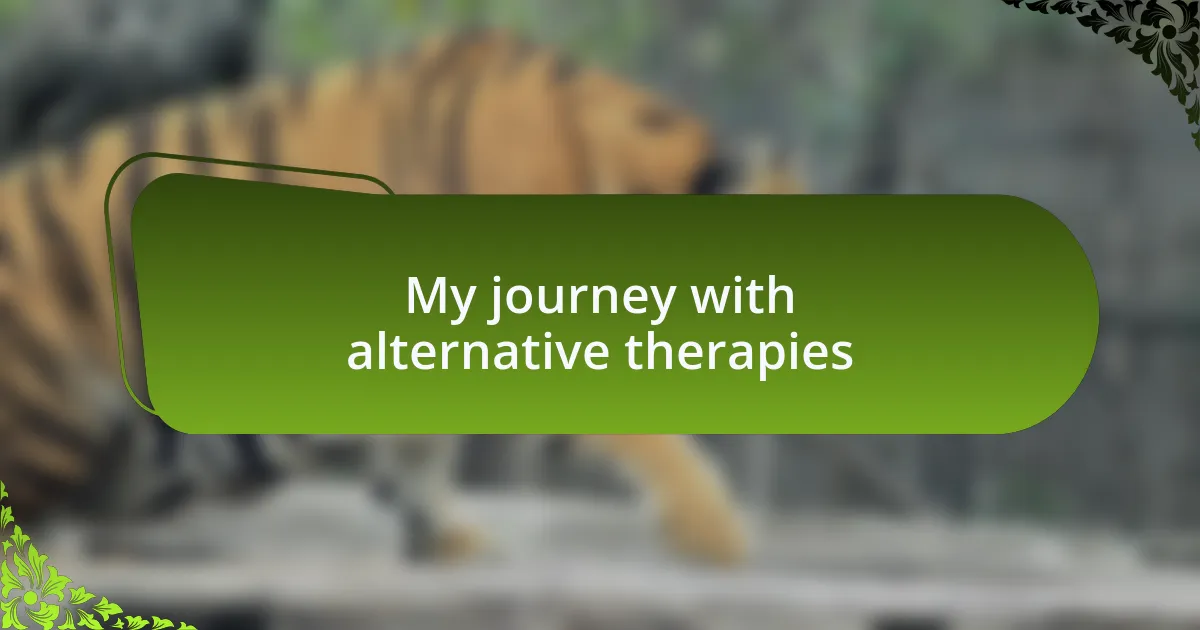 My journey with alternative therapies